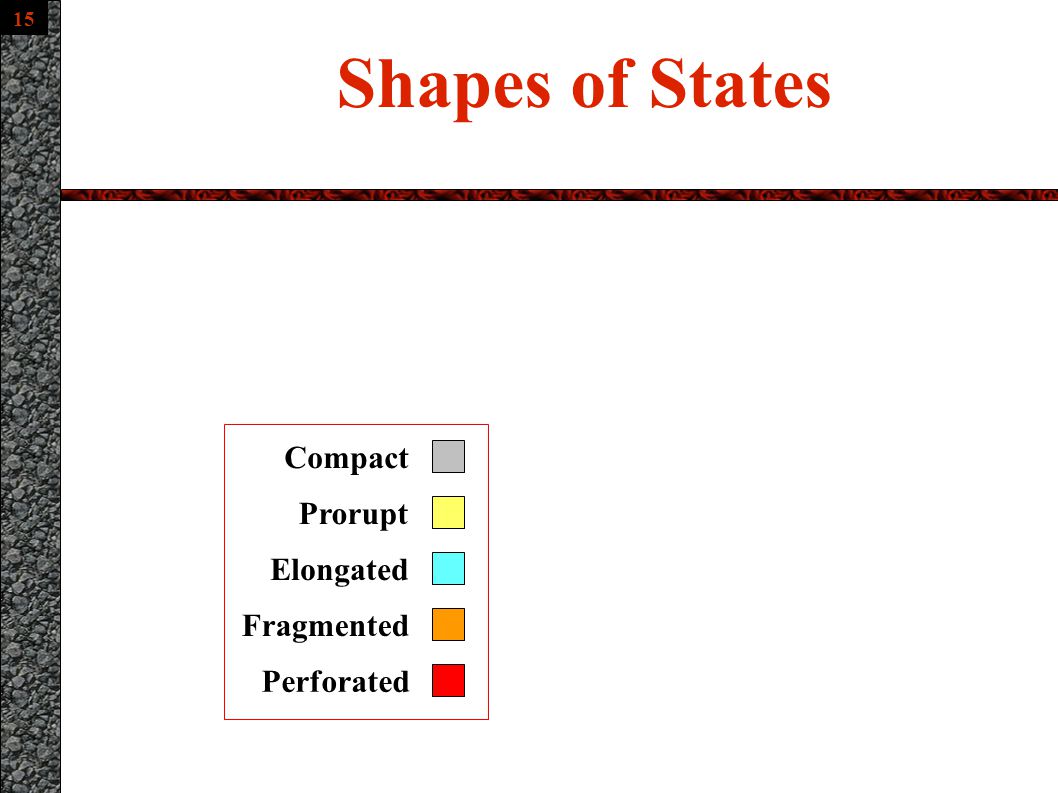 15

Shapes of States

Compact
Prorupt
Elongated
Fragmented
Perforated